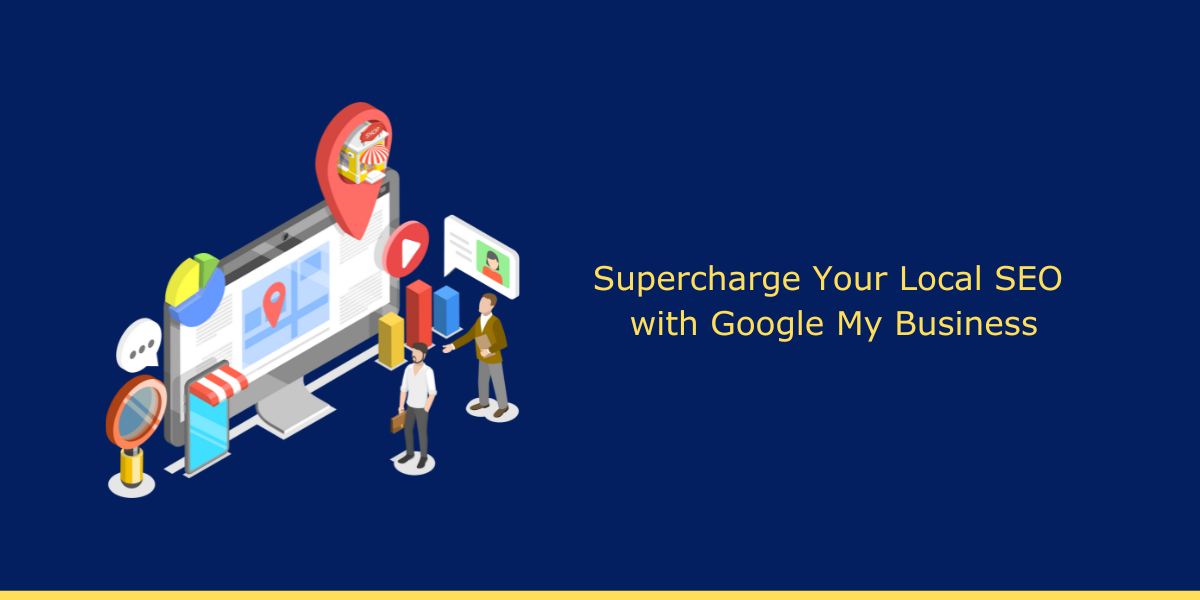 Supercharge Your Local SEO with Google My Business